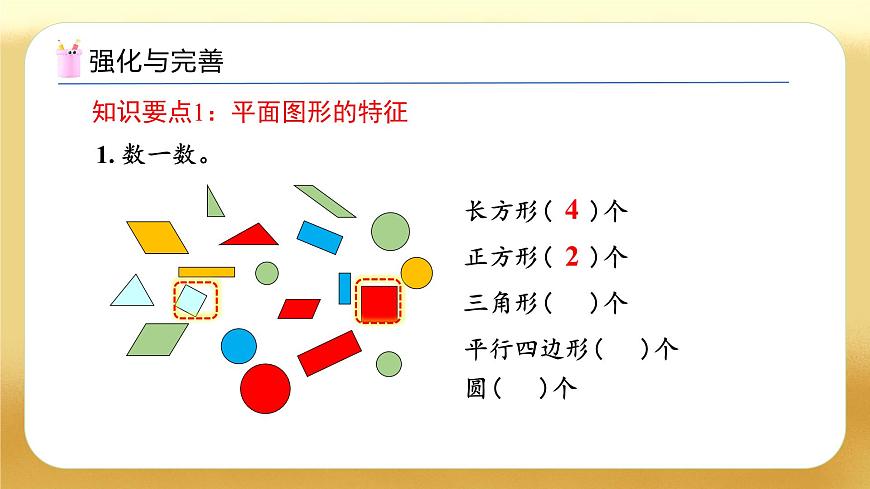 强化与完善

知识要点1：平面图形的特征

1. 数一数。

长方形（ 4 ）个

正方形（ 2 ）个

三角形（　）个

平行四边形（　）个

圆（　）个